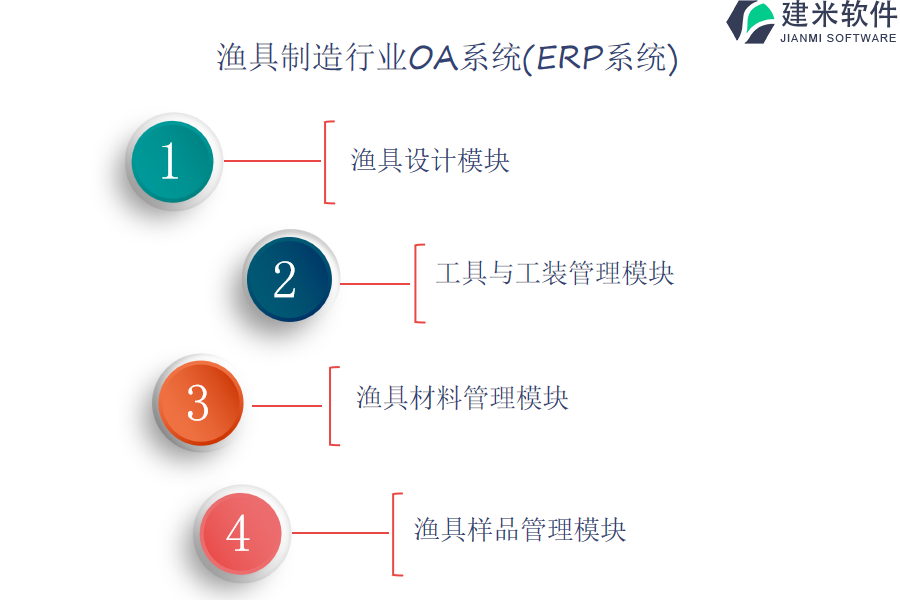 建米软件
JIANMI SOFTWARE

渔具制造行业OA系统(ERP系统)

1
渔具设计模块

2
工具与工装管理模块

3
渔具材料管理模块

4
渔具样品管理模块